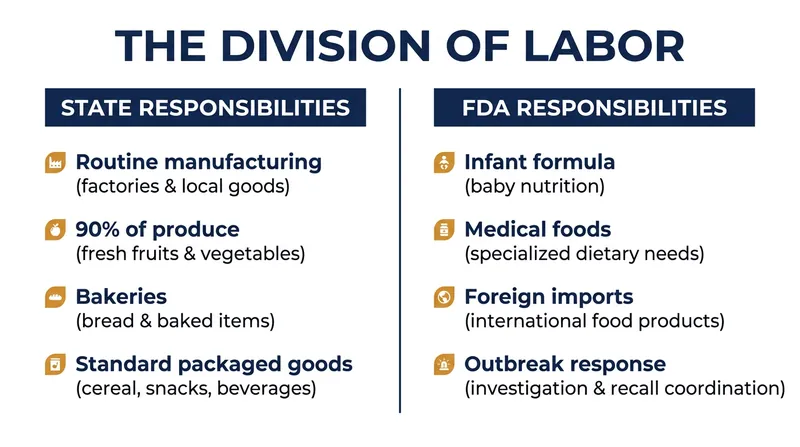 THE DIVISION OF LABOR

STATE RESPONSIBILITIES

Routine manufacturing
(factories & local goods)

90% of produce
(fresh fruits & vegetables)

Bakeries
(bread & baked items)

Standard packaged goods
(cereal, snacks, beverages)

FDA RESPONSIBILITIES

Infant formula
(baby nutrition)

Medical foods
(specialized dietary needs)

Foreign imports
(international food products)

Outbreak response
(investigation & recall coordination)